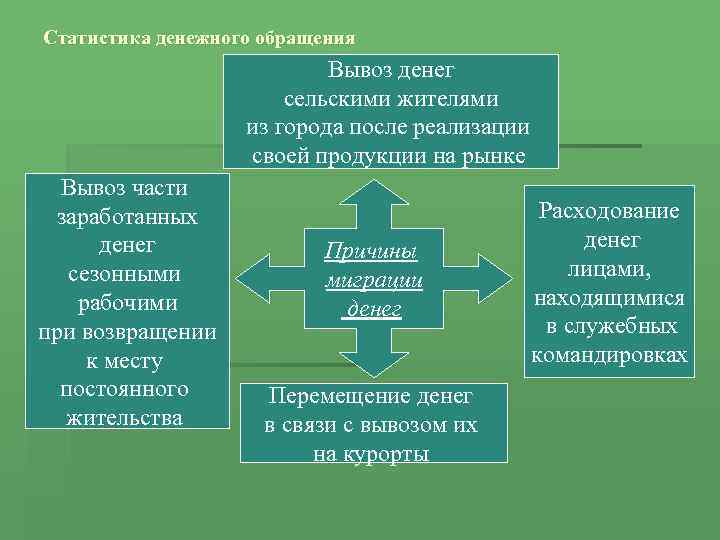 Статистика денежного обращения

Вывоз денег сельскими жителями из города после реализации своей продукции на рынке

Вывоз части заработанных денег сезонными рабочими при возвращении к месту постоянного жительства

Причины миграции денег

Расходование денег лицами, находящимися в служебных командировках

Перемещение денег в связи с вывозом их на курорты